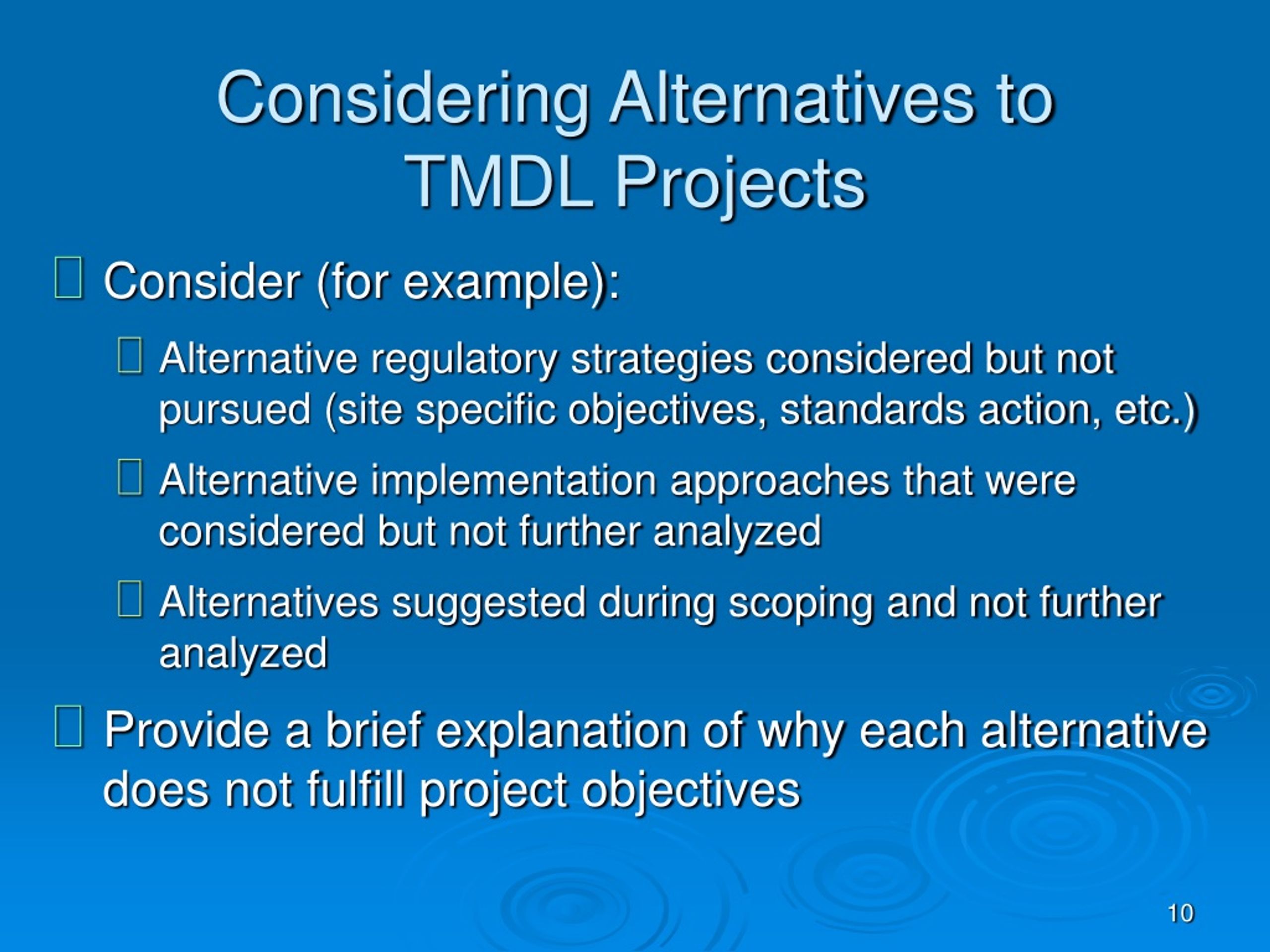 Considering Alternatives to TMDL Projects

Consider (for example):

Alternative regulatory strategies considered but not pursued (site specific objectives, standards action, etc.)

Alternative implementation approaches that were considered but not further analyzed

Alternatives suggested during scoping and not further analyzed

Provide a brief explanation of why each alternative does not fulfill project objectives

10